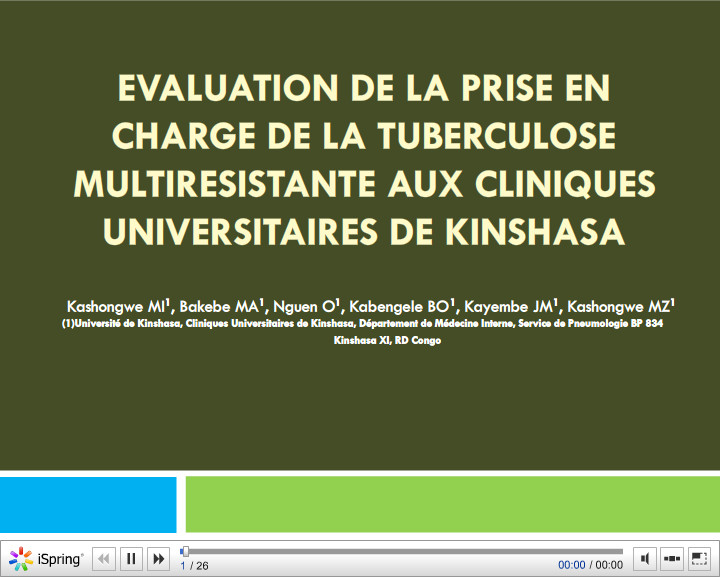 EVALUATION DE LA PRISE EN CHARGE DE LA TUBERCULOSE MULTIRESISTANTE AUX CLINIQUES UNIVERSITAIRES DE KINSHASA

Kashongwe MI$^1$, Bakebe MA$^1$, Nguen O$^1$, Kabengele BO$^1$, Kayembe JM$^1$, Kashongwe MZ$^1$
(1)Université de Kinshasa, Cliniques Universitaires de Kinshasa, Département de Médecine Interne, Service de Pneumologie BP 834 Kinshasa XI, RD Congo

iSpring
1 / 26
00:00 / 00:00